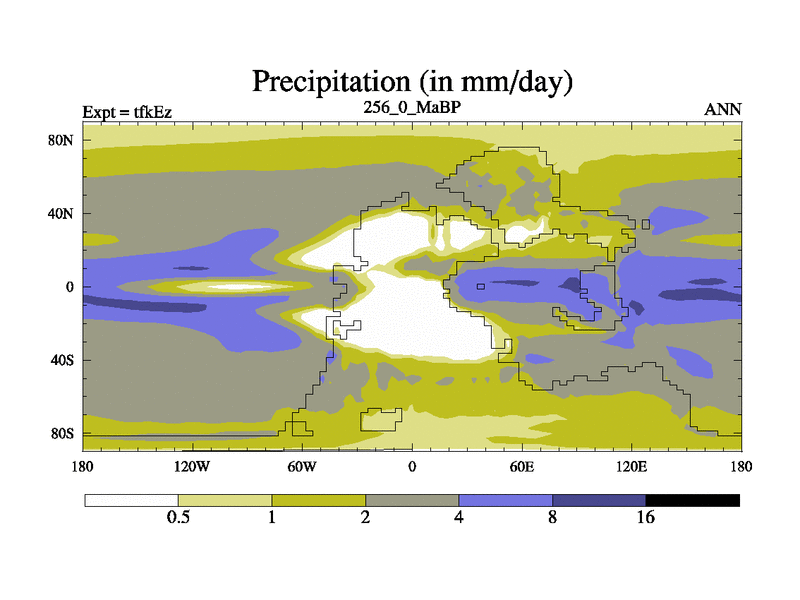 Precipitation (in mm/day)

Expt = tfkEz

256_0_MaBP

ANN

80N

40N

0

40S

80S

180

120W

60W

0

60E

120E

180

0.5

1

2

4

8

16